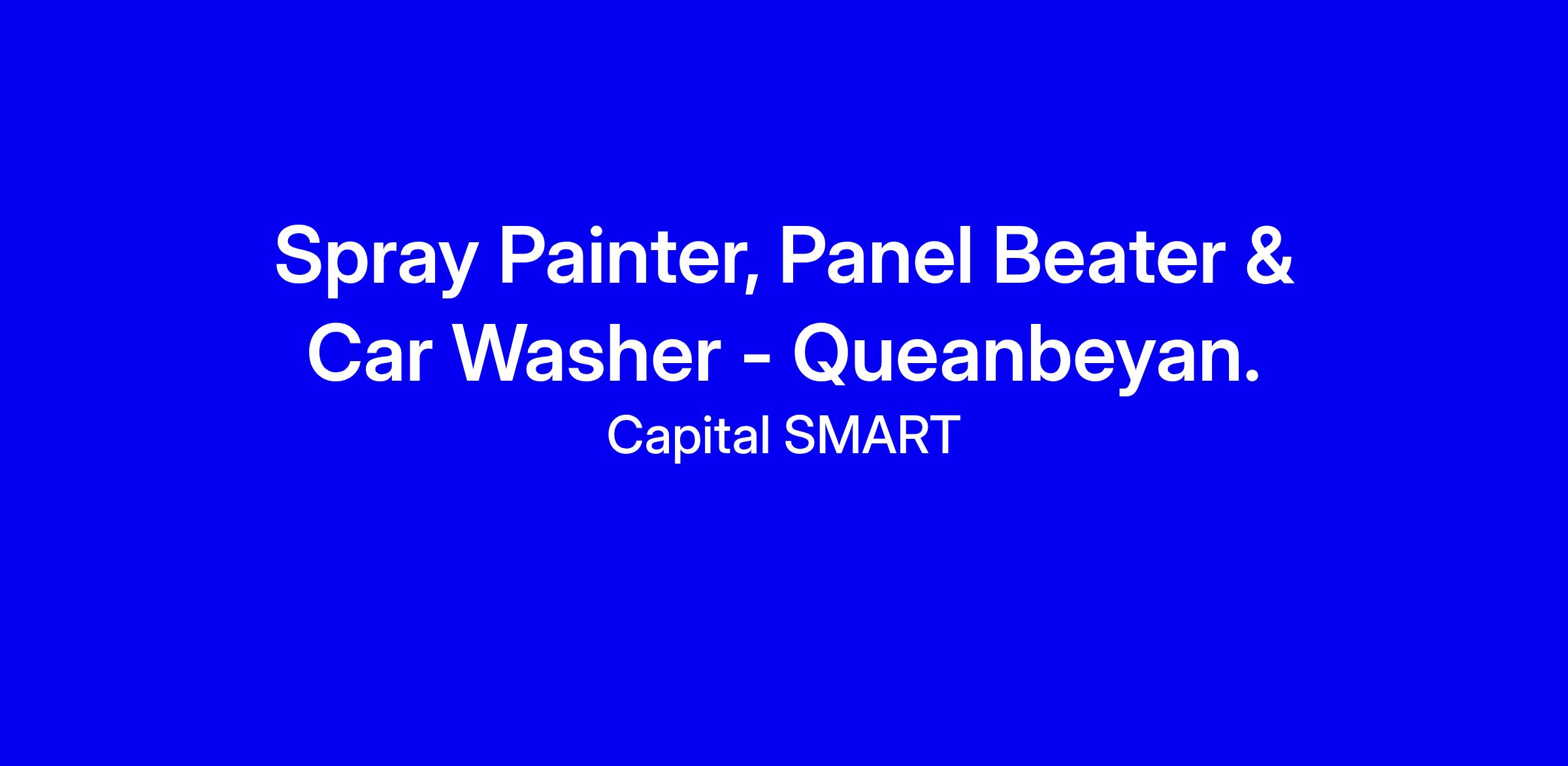 Spray Painter, Panel Beater & Car Washer - Queanbeyan.

Capital SMART